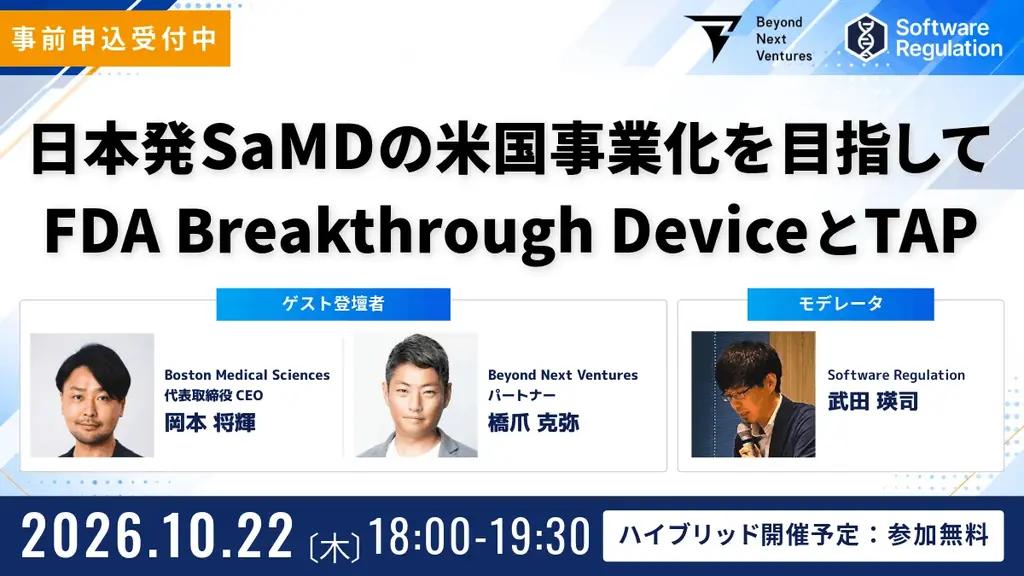 事前申込受付中

Beyond
Next
Ventures

Software
Regulation

日本発SaMDの米国事業化を目指して
FDA Breakthrough DeviceとTAP

ゲスト登壇者

Boston Medical Sciences
代表取締役 CEO
岡本 将輝

Beyond Next Ventures
パートナー
橋爪 克弥

モデレータ

Software Regulation
武田 瑛司

2026.10.22〔木〕18:00-19:30

ハイブリッド開催予定：参加無料